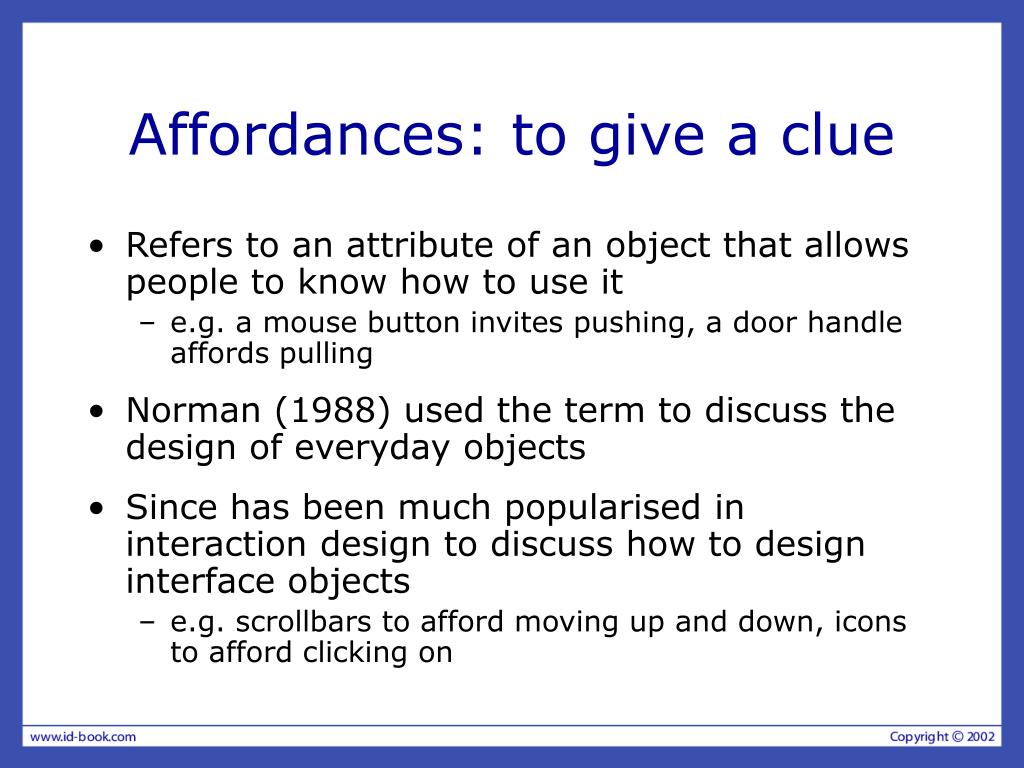 Affordances: to give a clue

• Refers to an attribute of an object that allows people to know how to use it

– e.g. a mouse button invites pushing, a door handle affords pulling

• Norman (1988) used the term to discuss the design of everyday objects

• Since has been much popularised in interaction design to discuss how to design interface objects

– e.g. scrollbars to afford moving up and down, icons to afford clicking on

www.id-book.com

Copyright © 2002